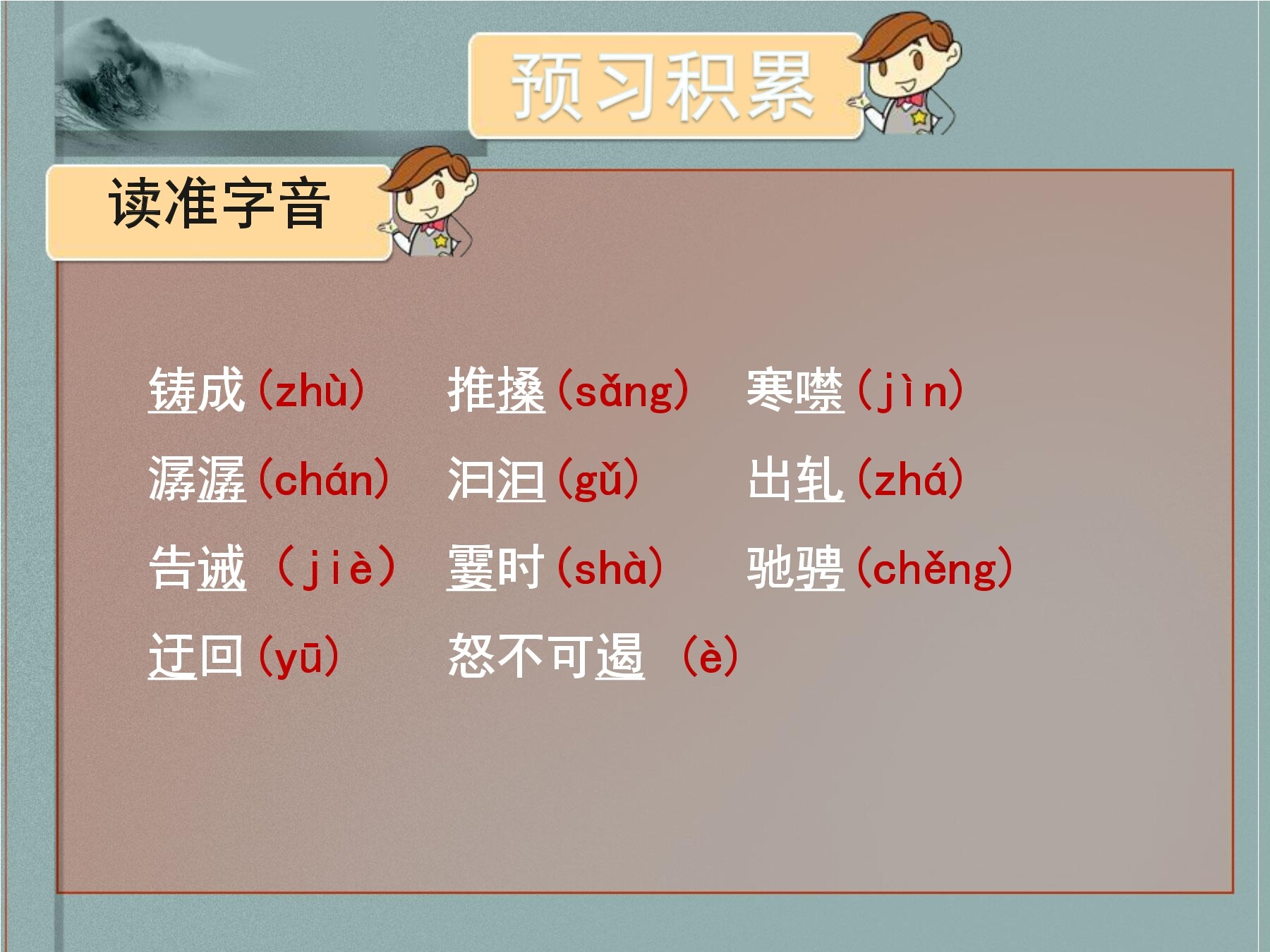 预习积累

读准字音

铸成(zhù)　推搡(sǎng)　寒噤(jìn)

潺潺(chán)　汩汩(gǔ)　出轧(zhá)

告诫（jiè）　霎时(shà)　驰骋(chěng)

迂回(yū)　怒不可遏（è）